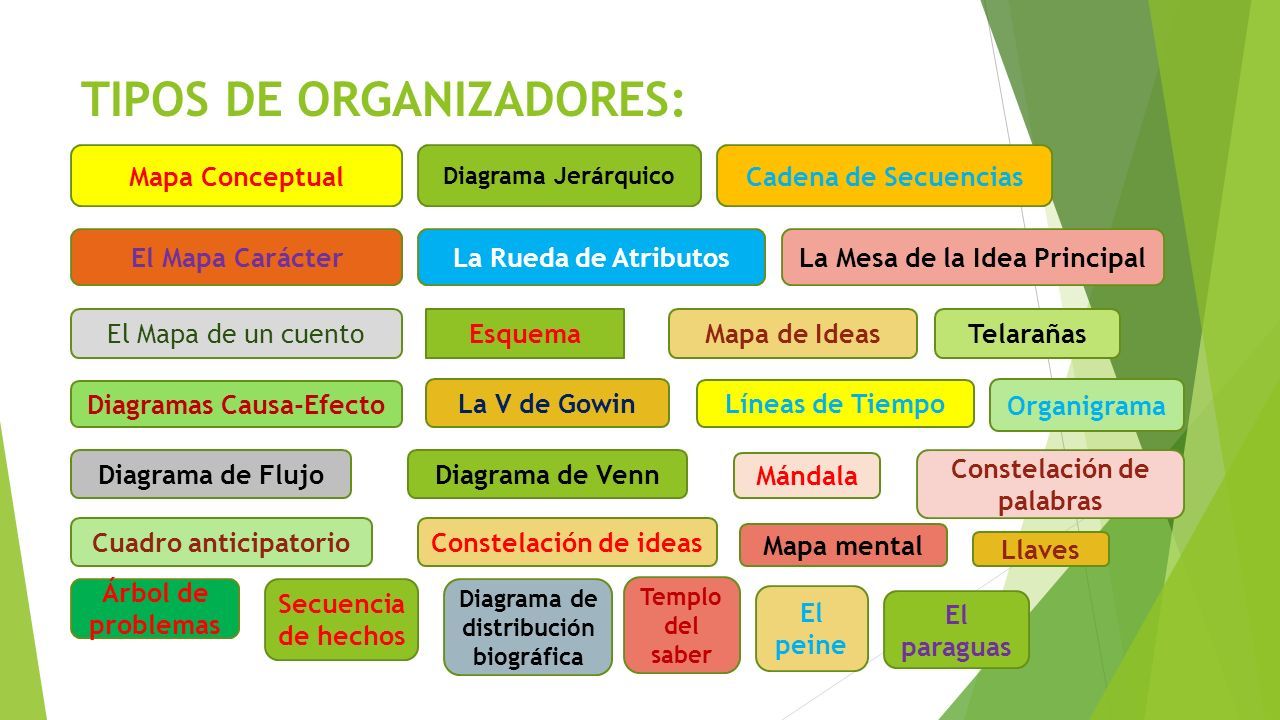 TIPOS DE ORGANIZADORES:

Mapa Conceptual

Diagrama Jerárquico

Cadena de Secuencias

El Mapa Carácter

La Rueda de Atributos

La Mesa de la Idea Principal

El Mapa de un cuento

Esquema

Mapa de Ideas

Telarañas

Diagramas Causa-Efecto

La V de Gowin

Líneas de Tiempo

Organigrama

Diagrama de Flujo

Diagrama de Venn

Mándala

Constelación de palabras

Cuadro anticipatorio

Constelación de ideas

Mapa mental

Llaves

Árbol de problemas

Secuencia de hechos

Diagrama de distribución biográfica

Templo del saber

El peine

El paraguas